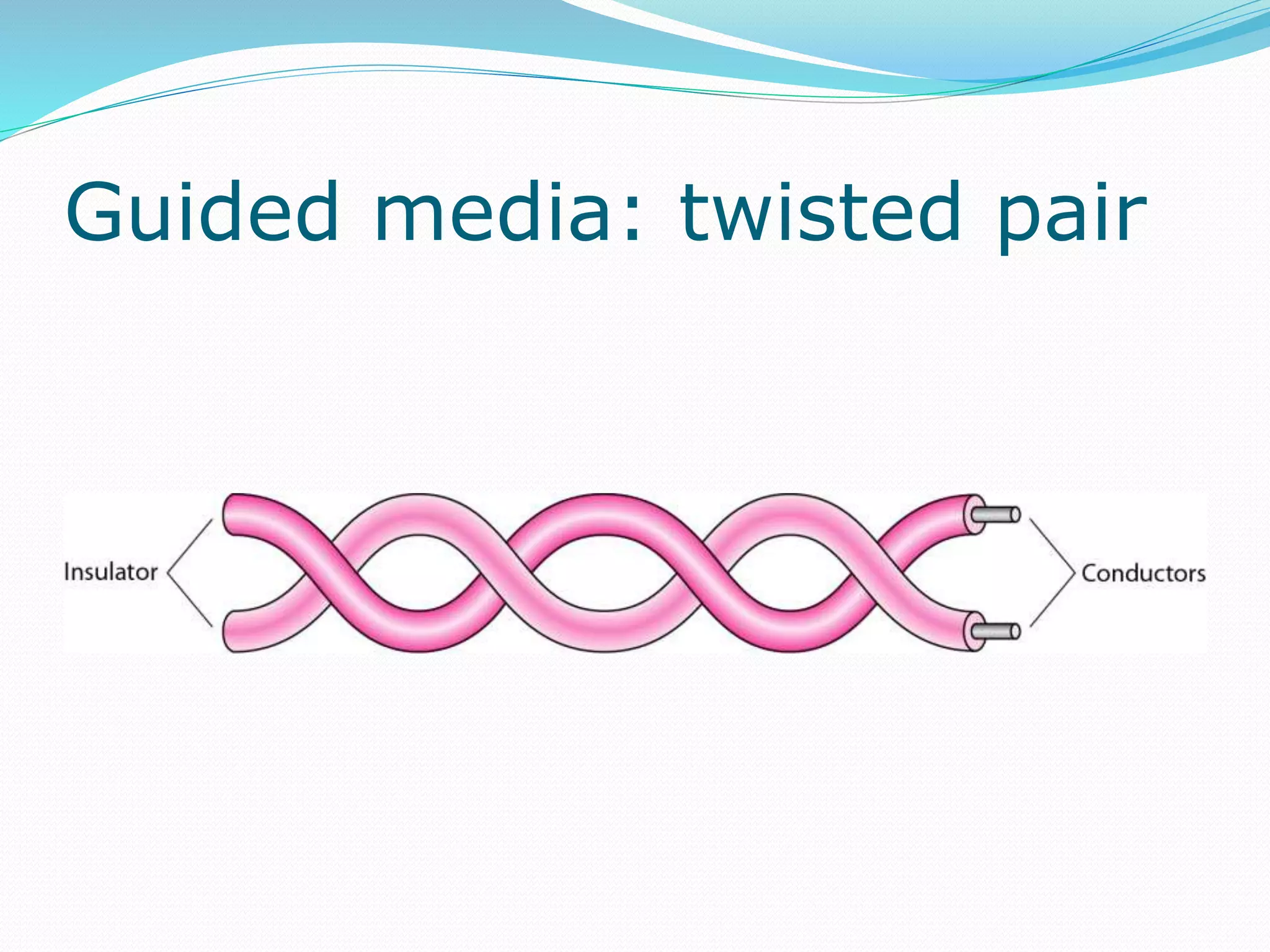 Guided media: twisted pair

Insulator

Conductors